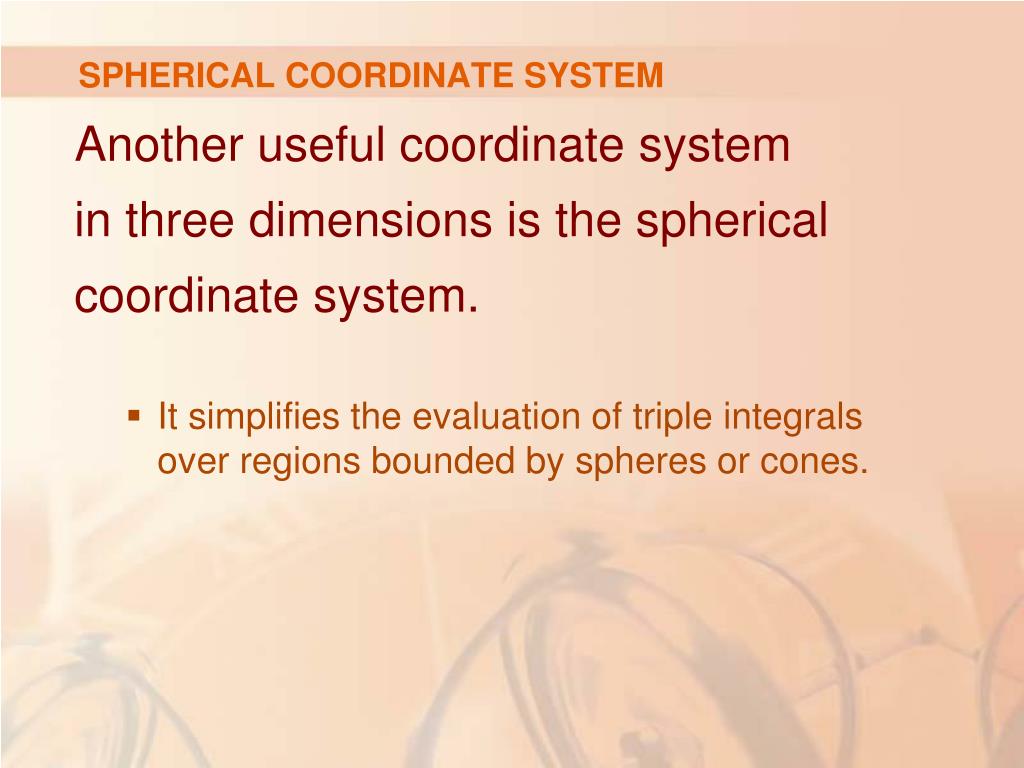 SPHERICAL COORDINATE SYSTEM

Another useful coordinate system in three dimensions is the spherical coordinate system.

▪ It simplifies the evaluation of triple integrals over regions bounded by spheres or cones.